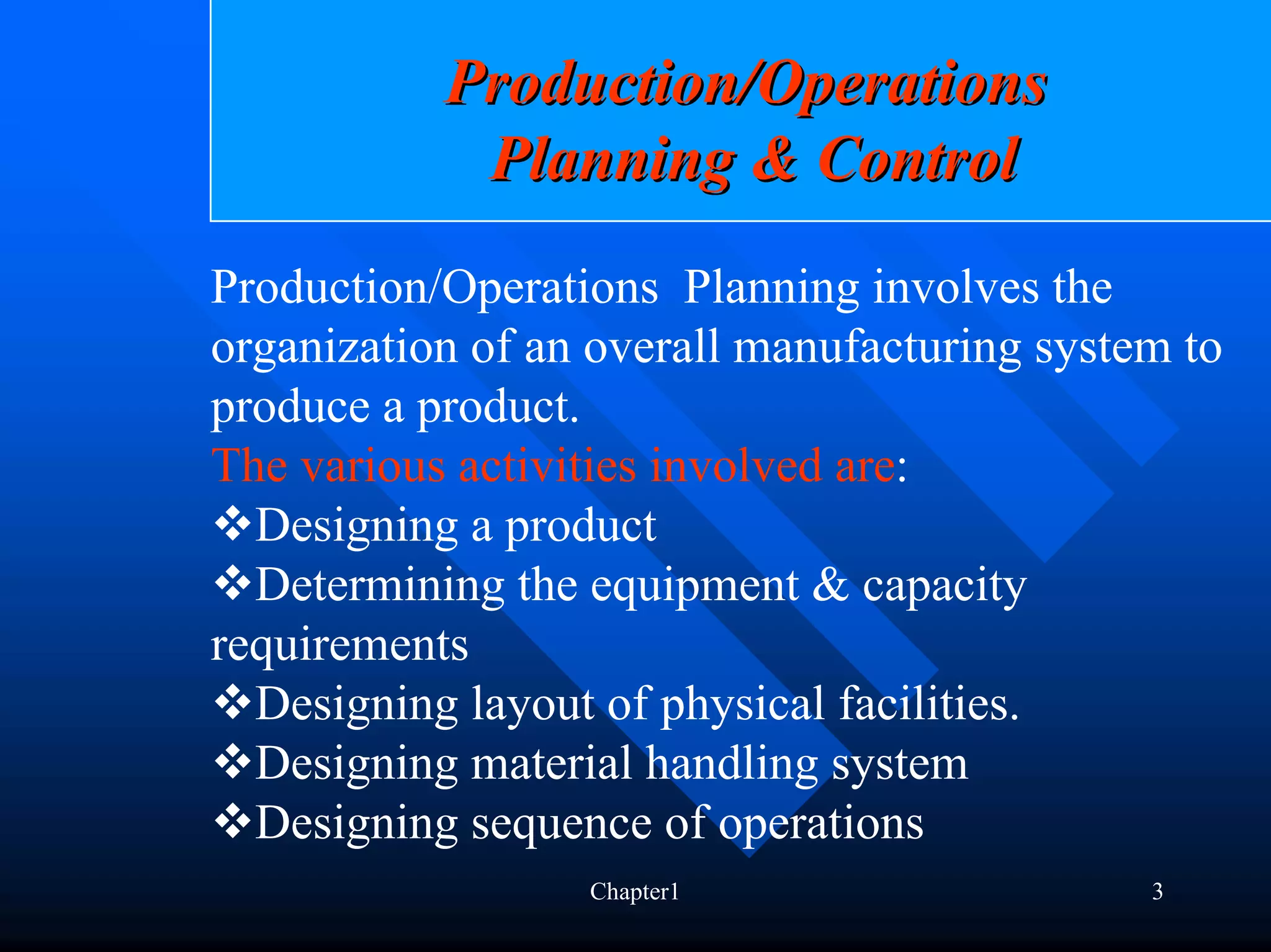 Production/Operations Planning & Control

Production/Operations Planning involves the organization of an overall manufacturing system to produce a product.

The various activities involved are:

❖Designing a product

❖Determining the equipment & capacity requirements

❖Designing layout of physical facilities.

❖Designing material handling system

❖Designing sequence of operations

Chapter1

3